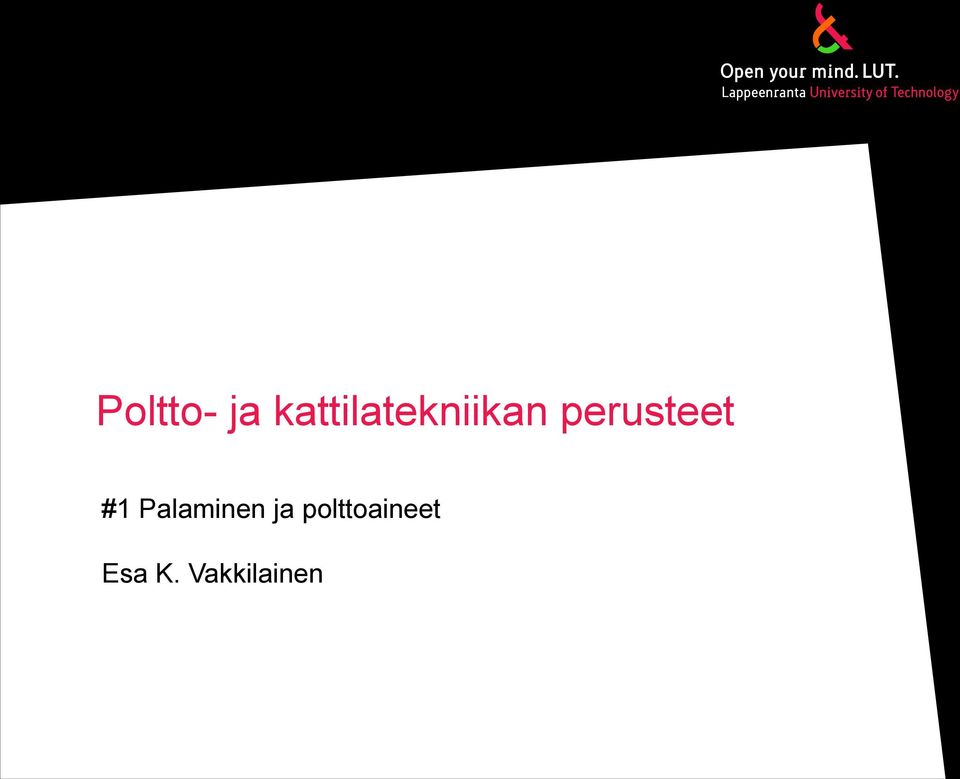 Open your mind. LUT.
Lappeenranta University of Technology

Poltto- ja kattilatekniikan perusteet

#1 Palaminen ja polttoaineet

Esa K. Vakkilainen